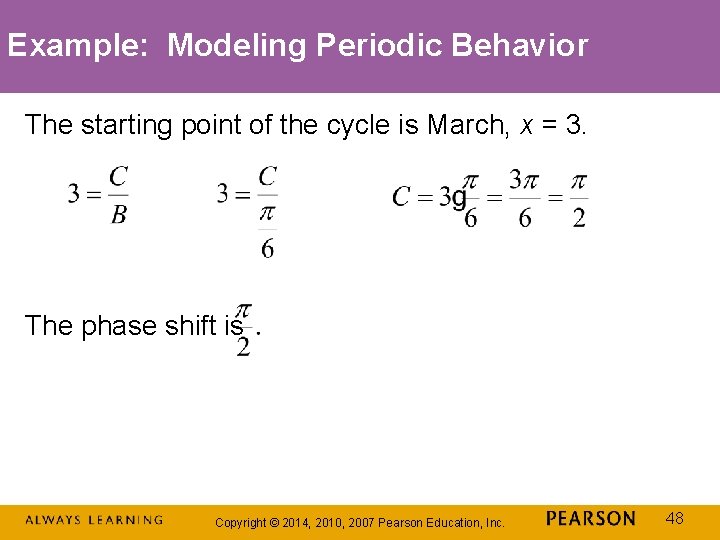 Example: Modeling Periodic Behavior

The starting point of the cycle is March, $x = 3$.

$3 = \frac{C}{B}$ $3 = \frac{C}{\frac{\pi}{6}}$ $C = 3g\frac{\pi}{6} = \frac{3\pi}{6} = \frac{\pi}{2}$

The phase shift is $\frac{\pi}{2}$.

ALWAYS LEARNING Copyright © 2014, 2010, 2007 Pearson Education, Inc. PEARSON 48